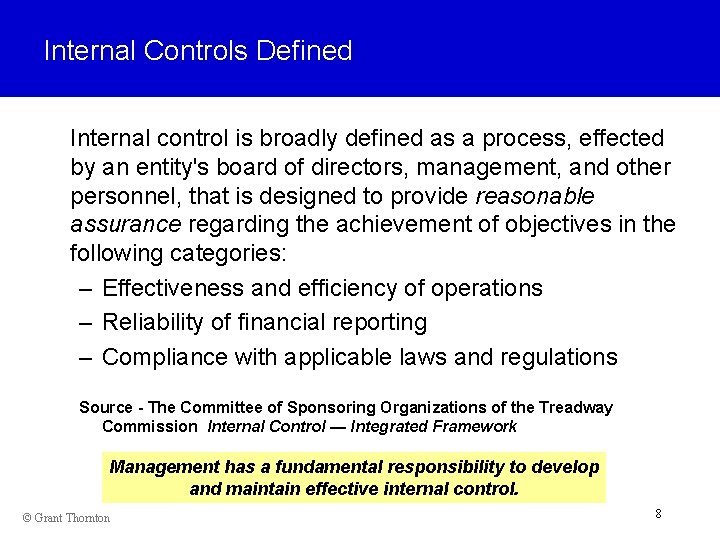 Internal Controls Defined

Internal control is broadly defined as a process, effected by an entity's board of directors, management, and other personnel, that is designed to provide reasonable assurance regarding the achievement of objectives in the following categories:

– Effectiveness and efficiency of operations
– Reliability of financial reporting
– Compliance with applicable laws and regulations

Source - The Committee of Sponsoring Organizations of the Treadway Commission Internal Control — Integrated Framework

Management has a fundamental responsibility to develop and maintain effective internal control.

© Grant Thornton

8